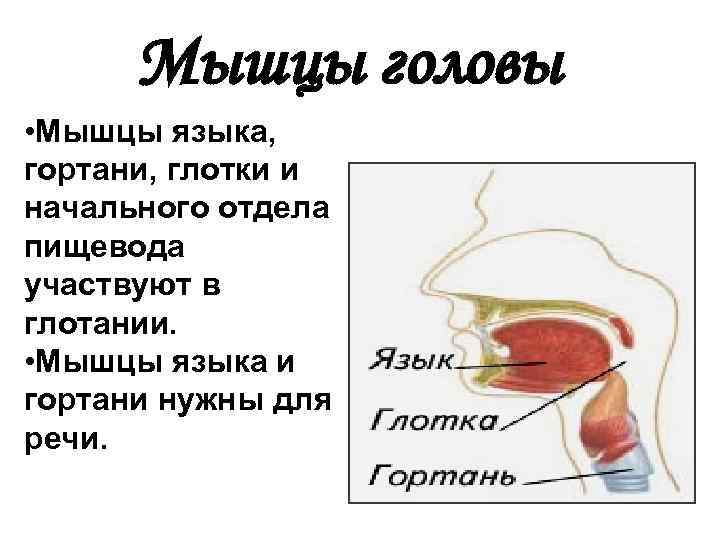 Мышцы головы

•Мышцы языка, гортани, глотки и начального отдела пищевода участвуют в глотании.
•Мышцы языка и гортани нужны для речи.

Язык
Глотка
Гортань